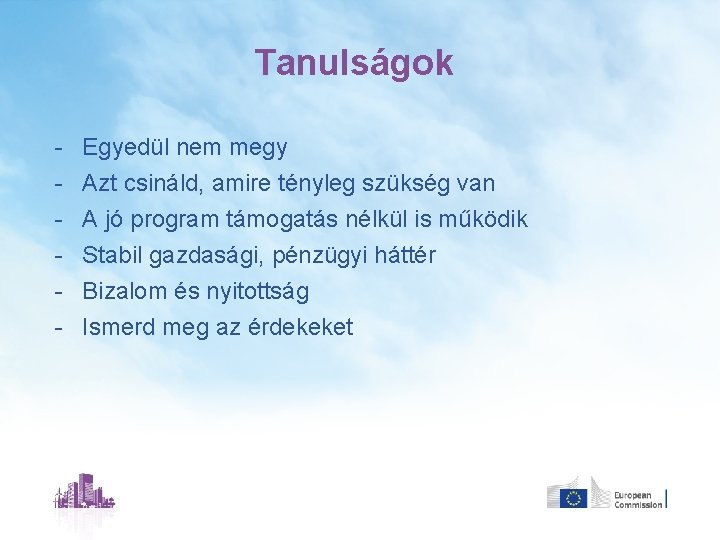 Tanulságok

- Egyedül nem megy
- Azt csináld, amire tényleg szükség van
- A jó program támogatás nélkül is működik
- Stabil gazdasági, pénzügyi háttér
- Bizalom és nyitottság
- Ismerd meg az érdekeket

European Commission